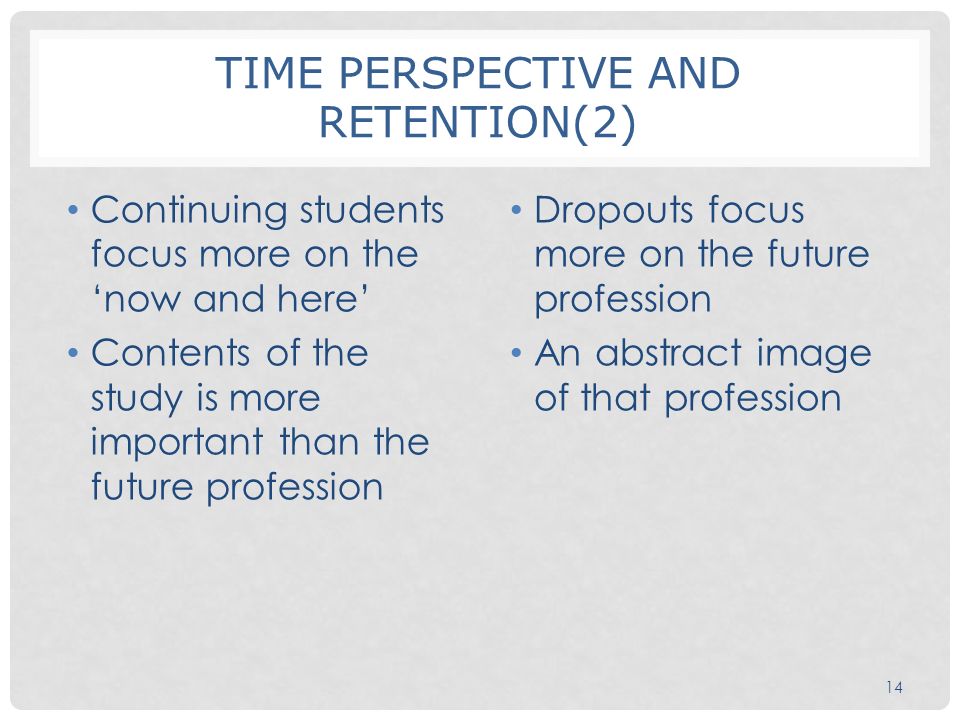 TIME PERSPECTIVE AND RETENTION(2)

• Continuing students focus more on the ‘now and here’

• Contents of the study is more important than the future profession

• Dropouts focus more on the future profession

• An abstract image of that profession

14